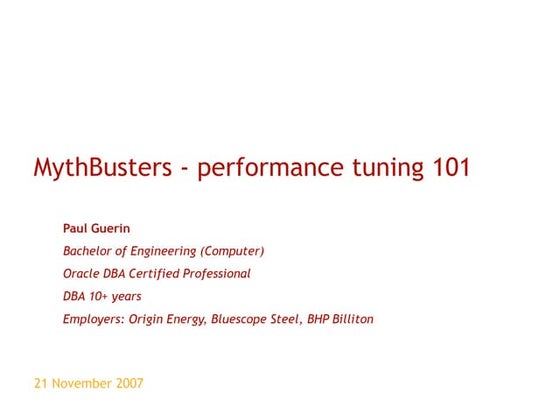 MythBusters - performance tuning 101

Paul Guerin

Bachelor of Engineering (Computer)

Oracle DBA Certified Professional

DBA 10+ years

Employers: Origin Energy, Bluescope Steel, BHP Billiton

21 November 2007